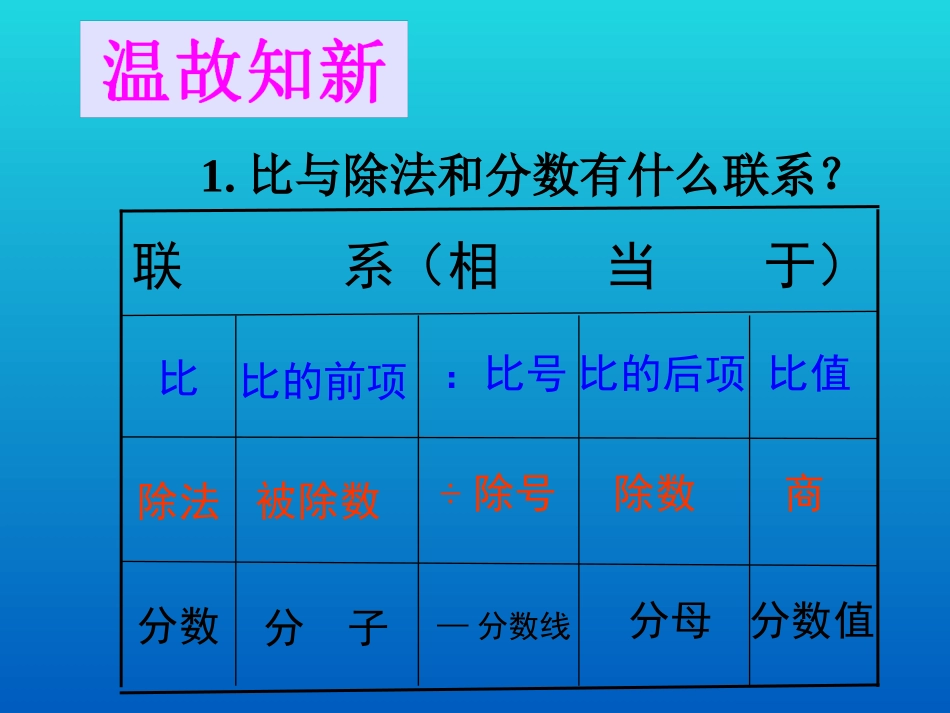 温故知新

1. 比与除法和分数有什么联系？

| 联　　系（相　　当　　于） | | | | |
|---|---|---|---|---|
| 比 | 比的前项 | ：比号 | 比的后项 | 比值 |
| 除法 | 被除数 | ÷ 除号 | 除数 | 商 |
| 分数 | 分　子 | — 分数线 | 分母 | 分数值 |